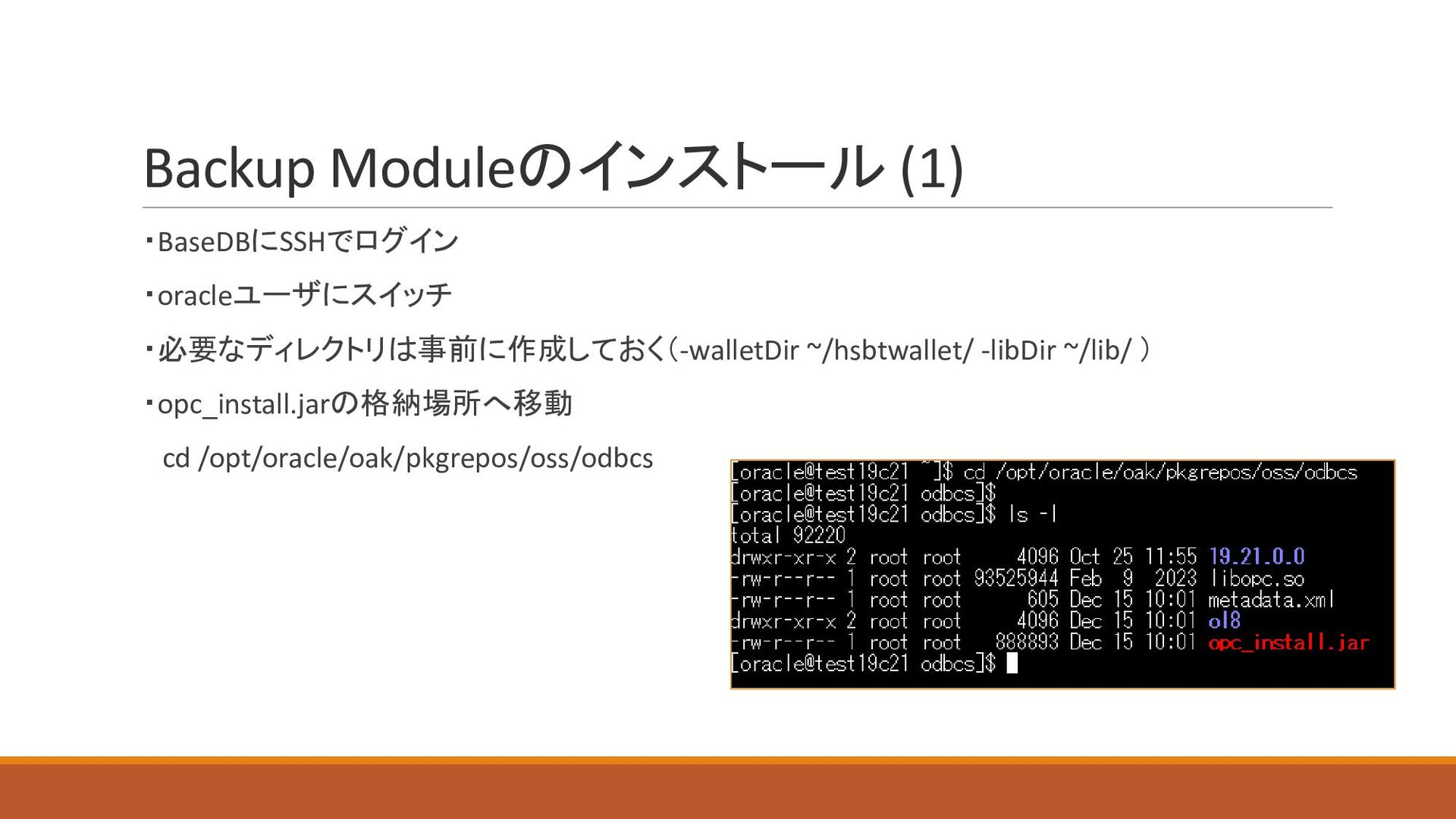 Backup Moduleのインストール (1)

・BaseDBにSSHでログイン

・oracleユーザにスイッチ

・必要なディレクトリは事前に作成しておく(-walletDir ~/hsbtwallet/ -libDir ~/lib/ )

・opc_install.jarの格納場所へ移動

cd /opt/oracle/oak/pkgrepos/oss/odbcs

[oracle@test19c21 ~]$ cd /opt/oracle/oak/pkgrepos/oss/odbcs
[oracle@test19c21 odbcs]$
[oracle@test19c21 odbcs]$ ls -l
total 92220
drwxr-xr-x 2 root root 4096 Oct 25 11:55 19.21.0.0
-rw-r--r-- 1 root root 93525944 Feb 9 2023 libopc.so
-rw-r--r-- 1 root root 605 Dec 15 10:01 metadata.xml
drwxr-xr-x 2 root root 4096 Dec 15 10:01 ol8
-rw-r--r-- 1 root root 888893 Dec 15 10:01 opc_install.jar
[oracle@test19c21 odbcs]$